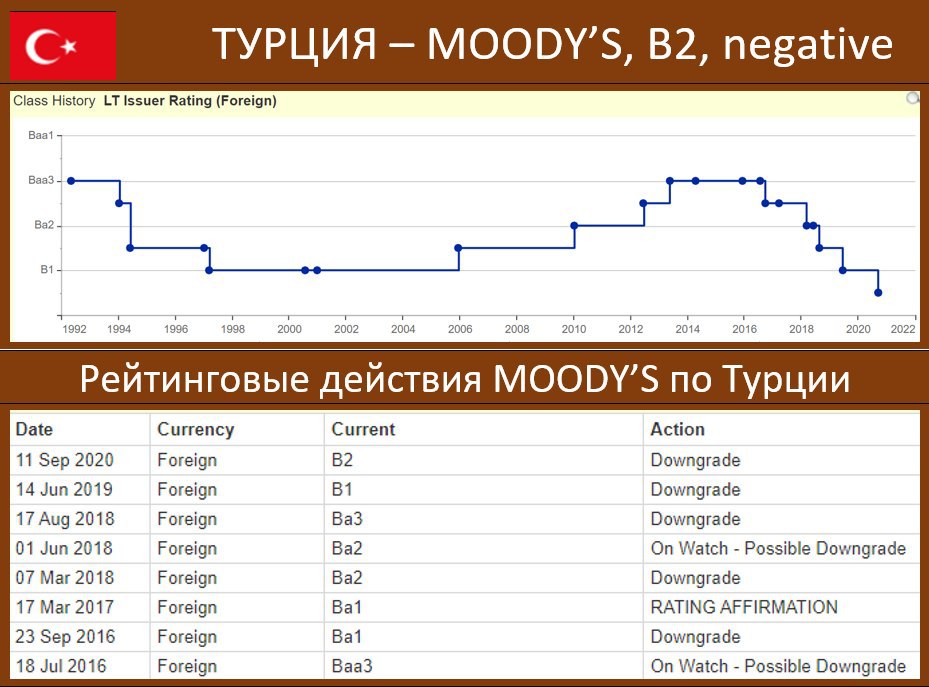 ТУРЦИЯ – MOODY'S, B2, negative

Class History LT Issuer Rating (Foreign)

Baa1
Baa3
Ba2
B1

1992 1994 1996 1998 2000 2002 2004 2006 2008 2010 2012 2014 2016 2018 2020 2022

Рейтинговые действия MOODY'S по Турции

| Date | Currency | Current | Action |
|---|---|---|---|
| 11 Sep 2020 | Foreign | B2 | Downgrade |
| 14 Jun 2019 | Foreign | B1 | Downgrade |
| 17 Aug 2018 | Foreign | Ba3 | Downgrade |
| 01 Jun 2018 | Foreign | Ba2 | On Watch - Possible Downgrade |
| 07 Mar 2018 | Foreign | Ba2 | Downgrade |
| 17 Mar 2017 | Foreign | Ba1 | RATING AFFIRMATION |
| 23 Sep 2016 | Foreign | Ba1 | Downgrade |
| 18 Jul 2016 | Foreign | Baa3 | On Watch - Possible Downgrade |